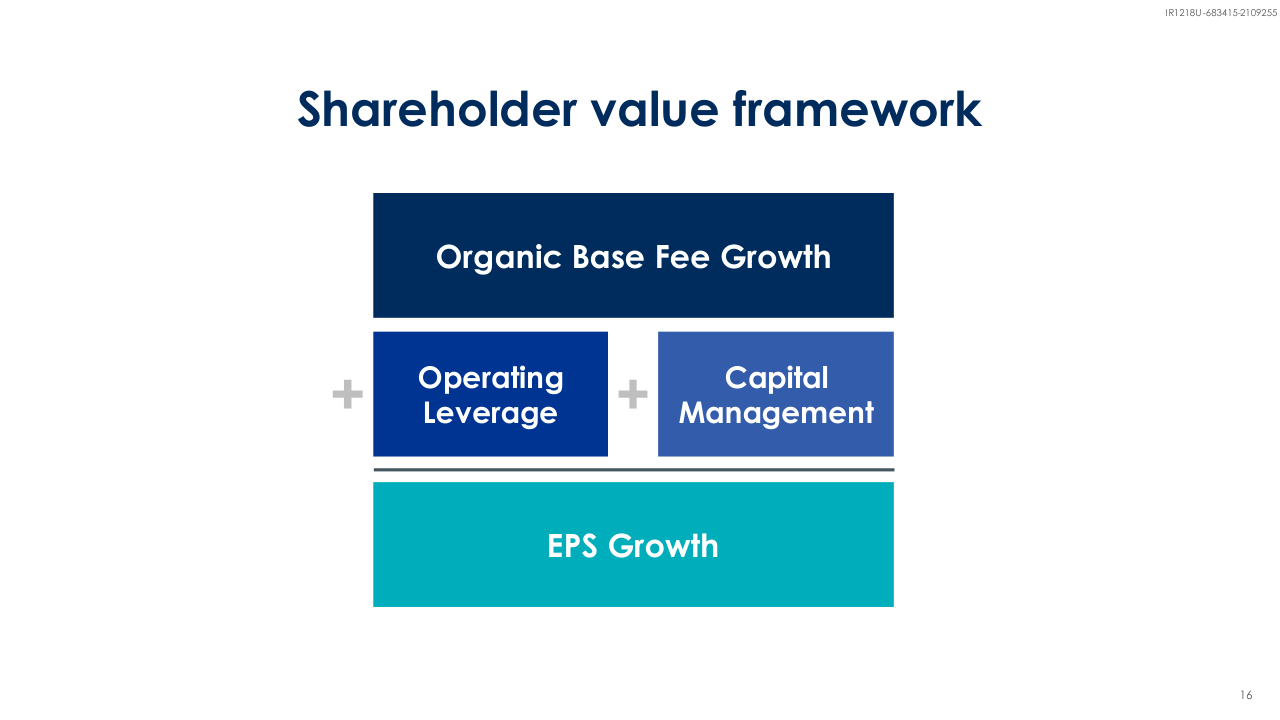 IR1218U-683415-2109255

Shareholder value framework

Organic Base Fee Growth

+ Operating Leverage + Capital Management

EPS Growth

16